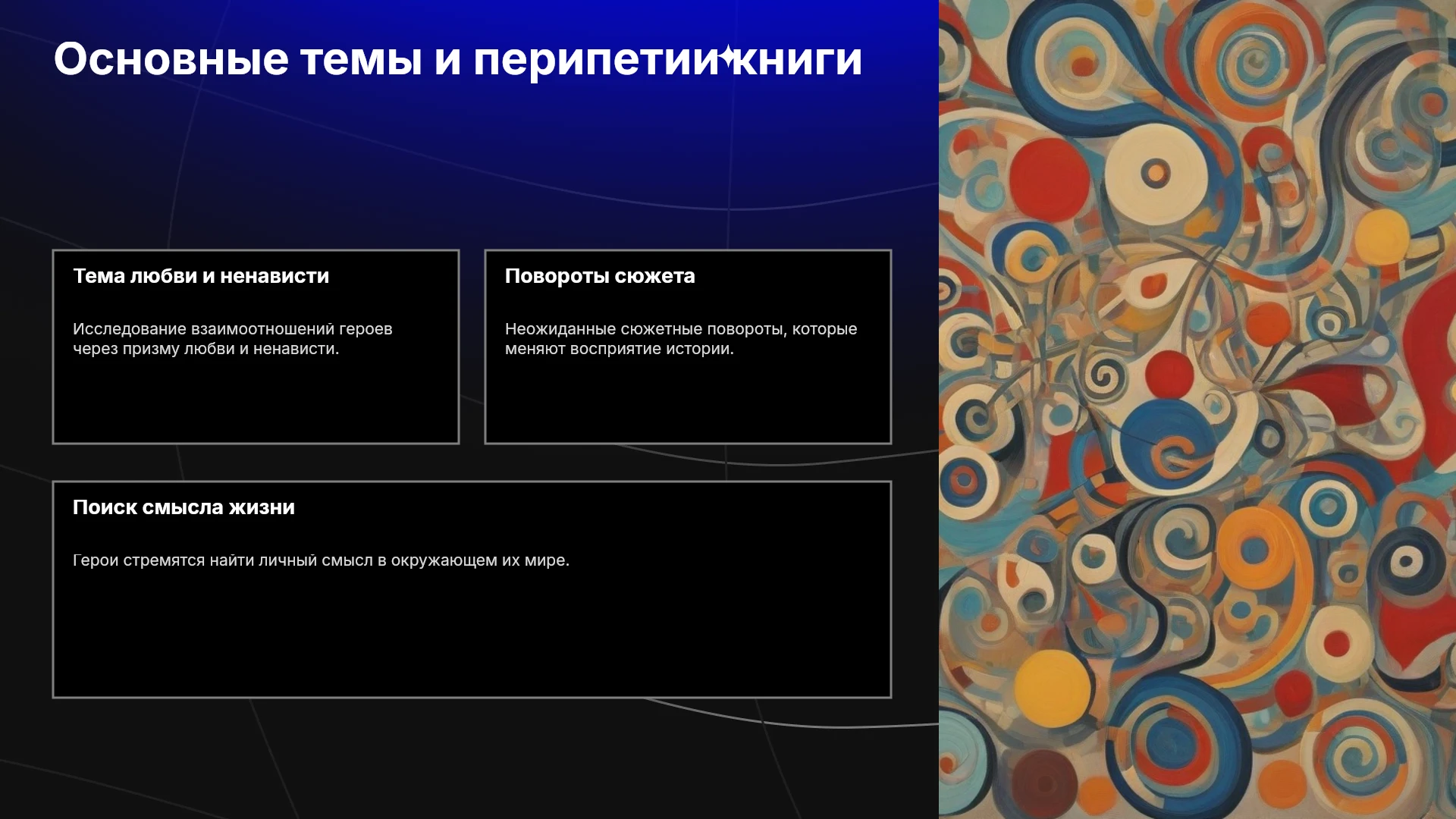 Основные темы и перипетии книги

Тема любви и ненависти

Исследование взаимоотношений героев через призму любви и ненависти.

Повороты сюжета

Неожиданные сюжетные повороты, которые меняют восприятие истории.

Поиск смысла жизни

Герои стремятся найти личный смысл в окружающем их мире.